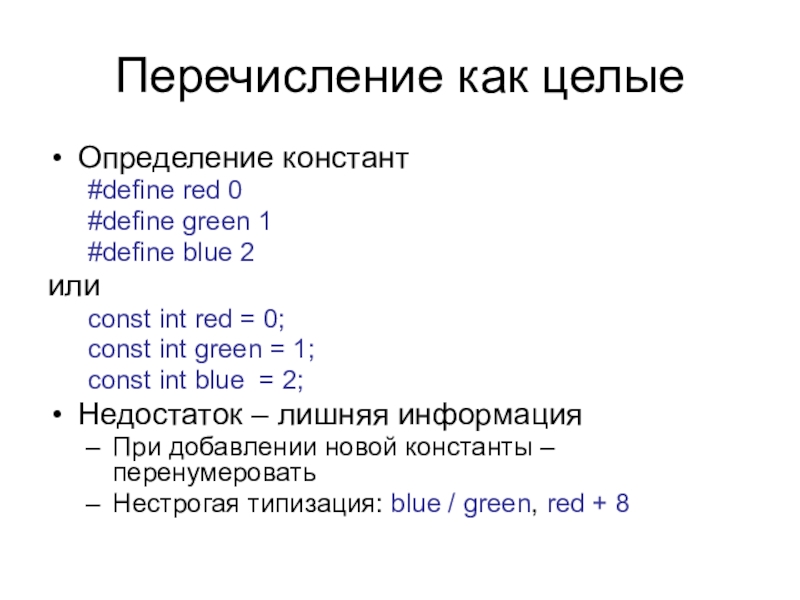 Перечисление как целые

• Определение констант
#define red 0
#define green 1
#define blue 2
или
const int red = 0;
const int green = 1;
const int blue = 2;
• Недостаток – лишняя информация
– При добавлении новой константы – перенумеровать
– Нестрогая типизация: blue / green, red + 8